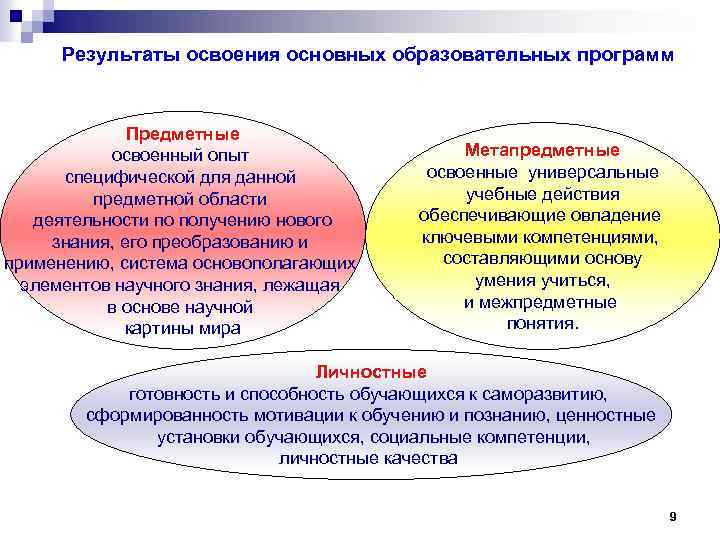 Результаты освоения основных образовательных программ

Предметные
освоенный опыт специфической для данной предметной области деятельности по получению нового знания, его преобразованию и применению, система основополагающих элементов научного знания, лежащая в основе научной картины мира

Метапредметные
освоенные универсальные учебные действия обеспечивающие овладение ключевыми компетенциями, составляющими основу умения учиться, и межпредметные понятия.

Личностные
готовность и способность обучающихся к саморазвитию, сформированность мотивации к обучению и познанию, ценностные установки обучающихся, социальные компетенции, личностные качества

9